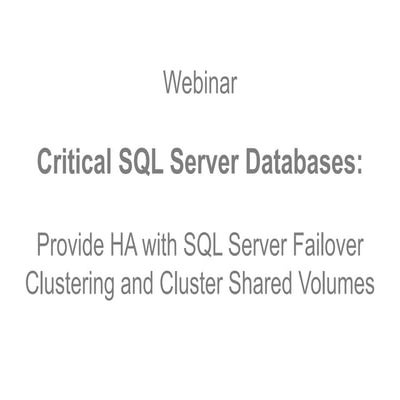 Webinar

Critical SQL Server Databases:

Provide HA with SQL Server Failover Clustering and Cluster Shared Volumes